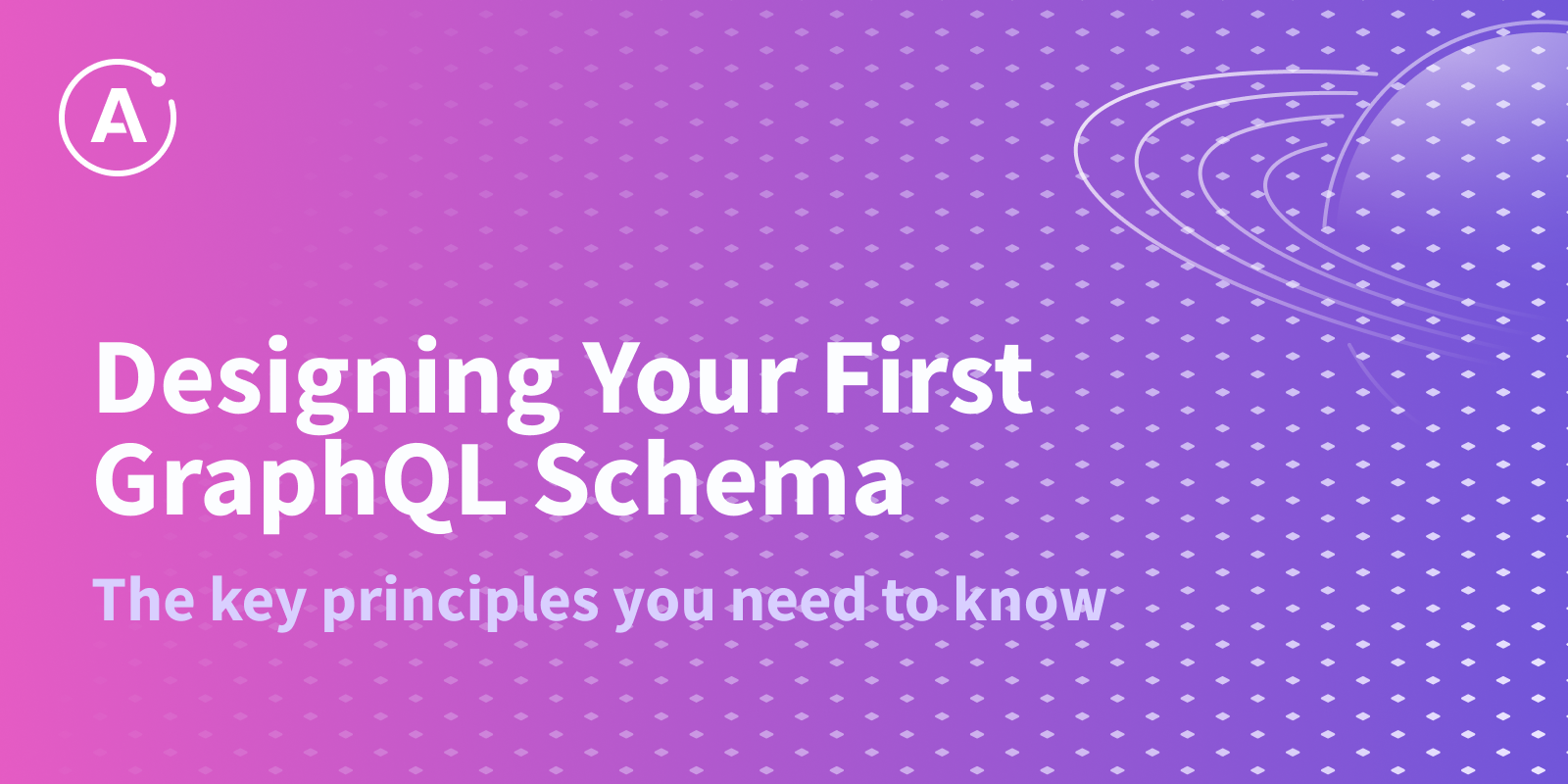 A

Designing Your First GraphQL Schema

The key principles you need to know